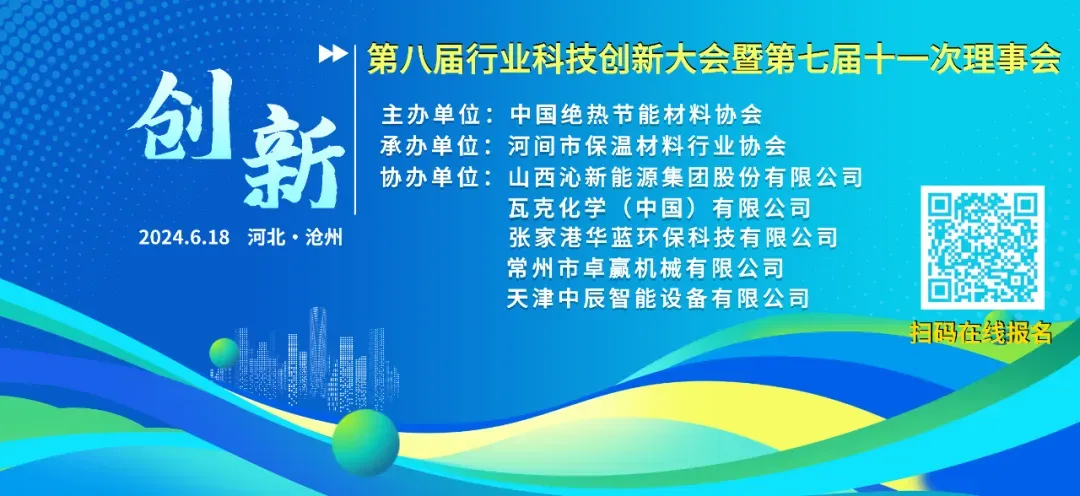 创新

2024.6.18 河北·沧州

第八届行业科技创新大会暨第七届十一次理事会

主办单位：中国绝热节能材料协会
承办单位：河间市保温材料行业协会
协办单位：山西沁新能源集团股份有限公司
瓦克化学（中国）有限公司
张家港华蓝环保科技有限公司
常州市卓赢机械有限公司
天津中辰智能设备有限公司

扫码在线报名